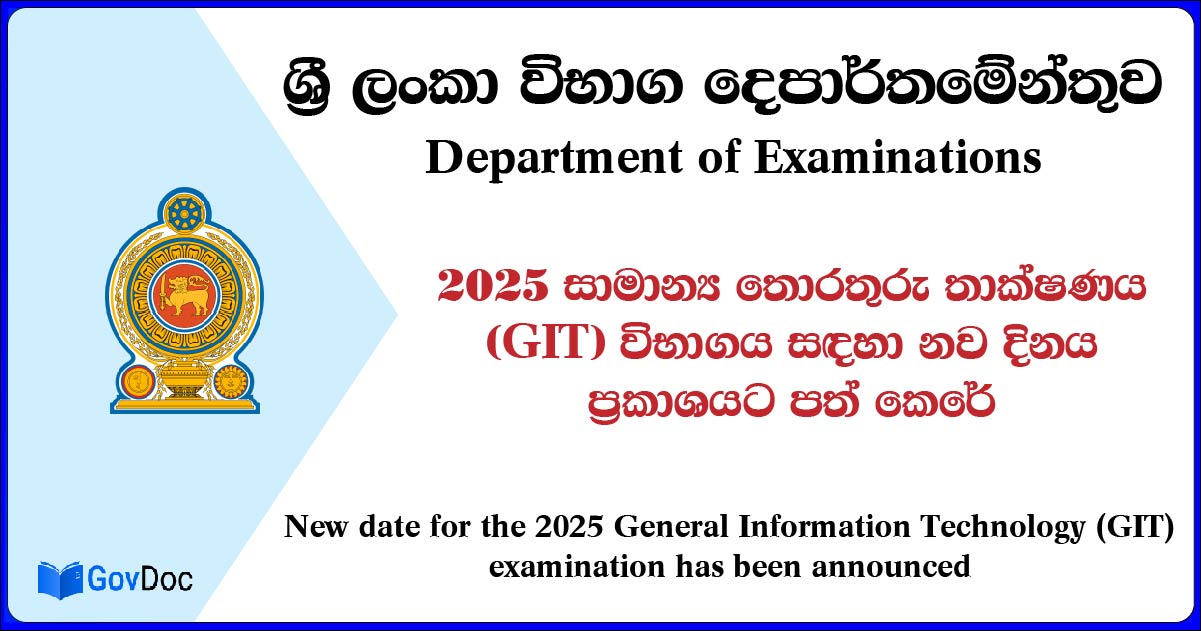 ශ්‍රී ලංකා විභාග දෙපාර්තමේන්තුව
Department of Examinations

2025 සාමාන්‍ය තොරතුරු තාක්ෂණය (GIT) විභාගය සඳහා නව දිනය ප්‍රකාශයට පත් කෙරේ

New date for the 2025 General Information Technology (GIT) examination has been announced

GovDoc